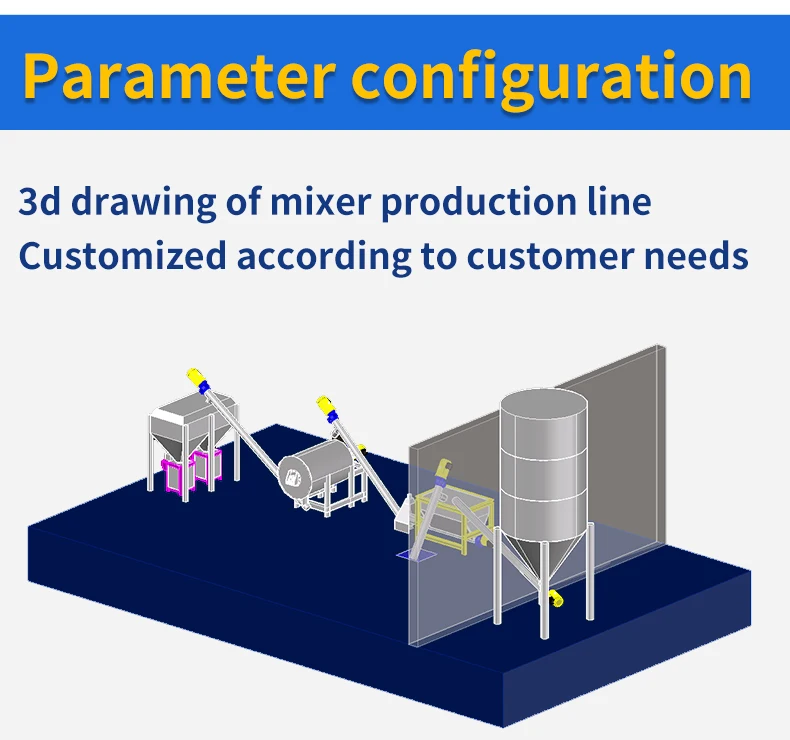 Parameter configuration

3d drawing of mixer production line
Customized according to customer needs